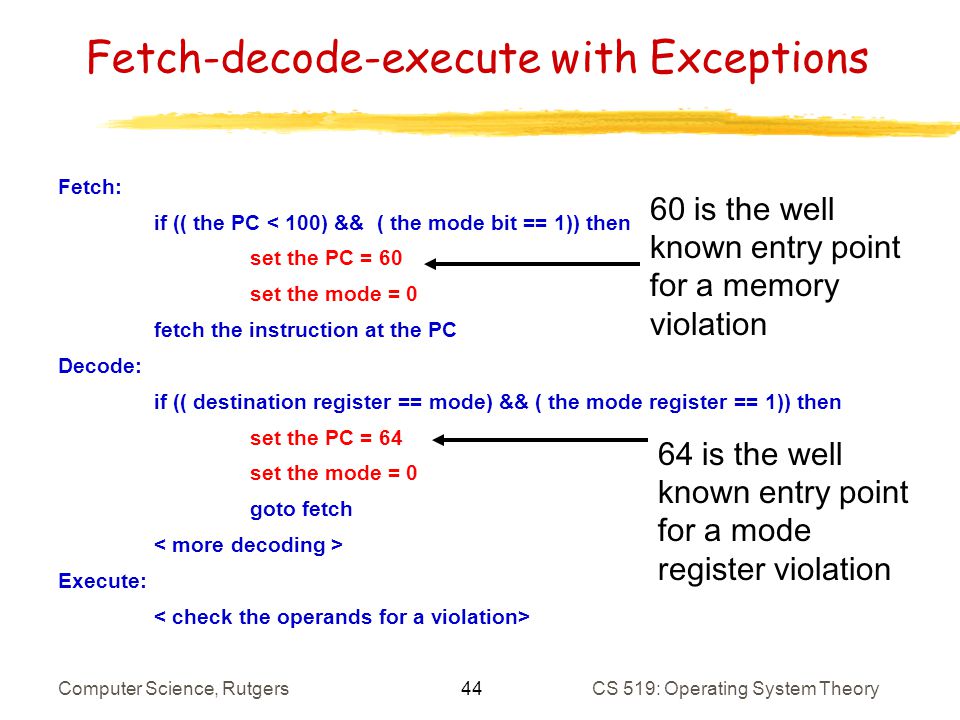 Fetch-decode-execute with Exceptions

Fetch:

if (( the PC < 100) && ( the mode bit == 1)) then

set the PC = 60

set the mode = 0

fetch the instruction at the PC

Decode:

if (( destination register == mode) && ( the mode register == 1)) then

set the PC = 64

set the mode = 0

goto fetch

< more decoding >

Execute:

< check the operands for a violation>

60 is the well known entry point for a memory violation

64 is the well known entry point for a mode register violation

Computer Science, Rutgers

44

CS 519: Operating System Theory